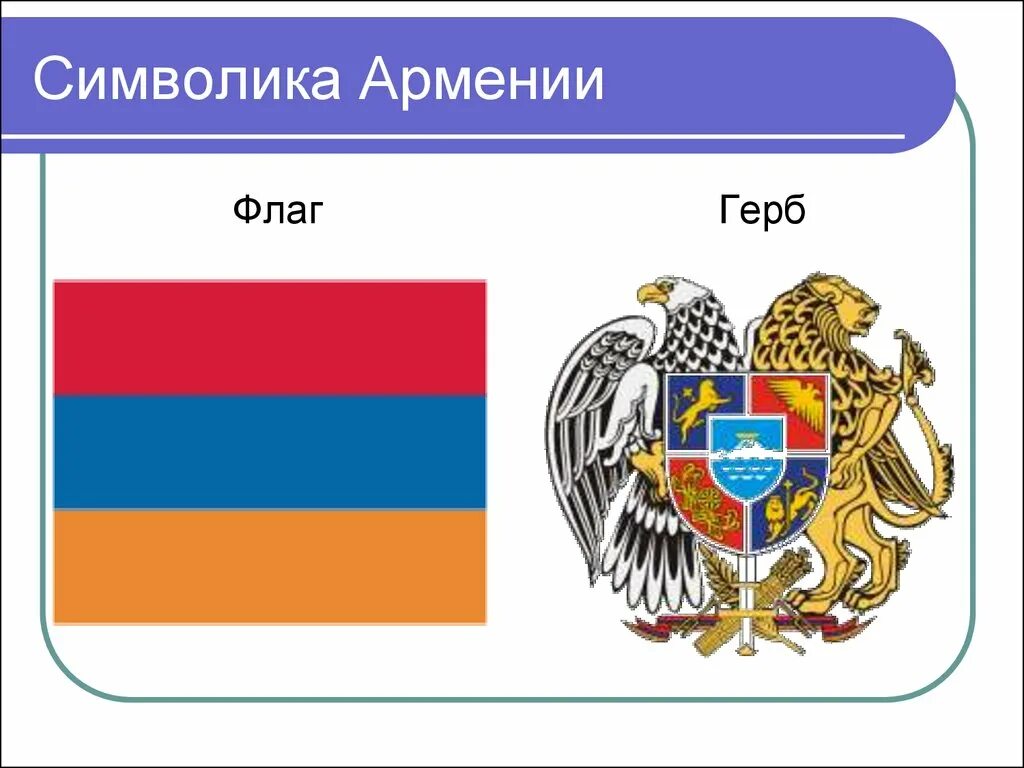 Символика Армении

Флаг

Герб